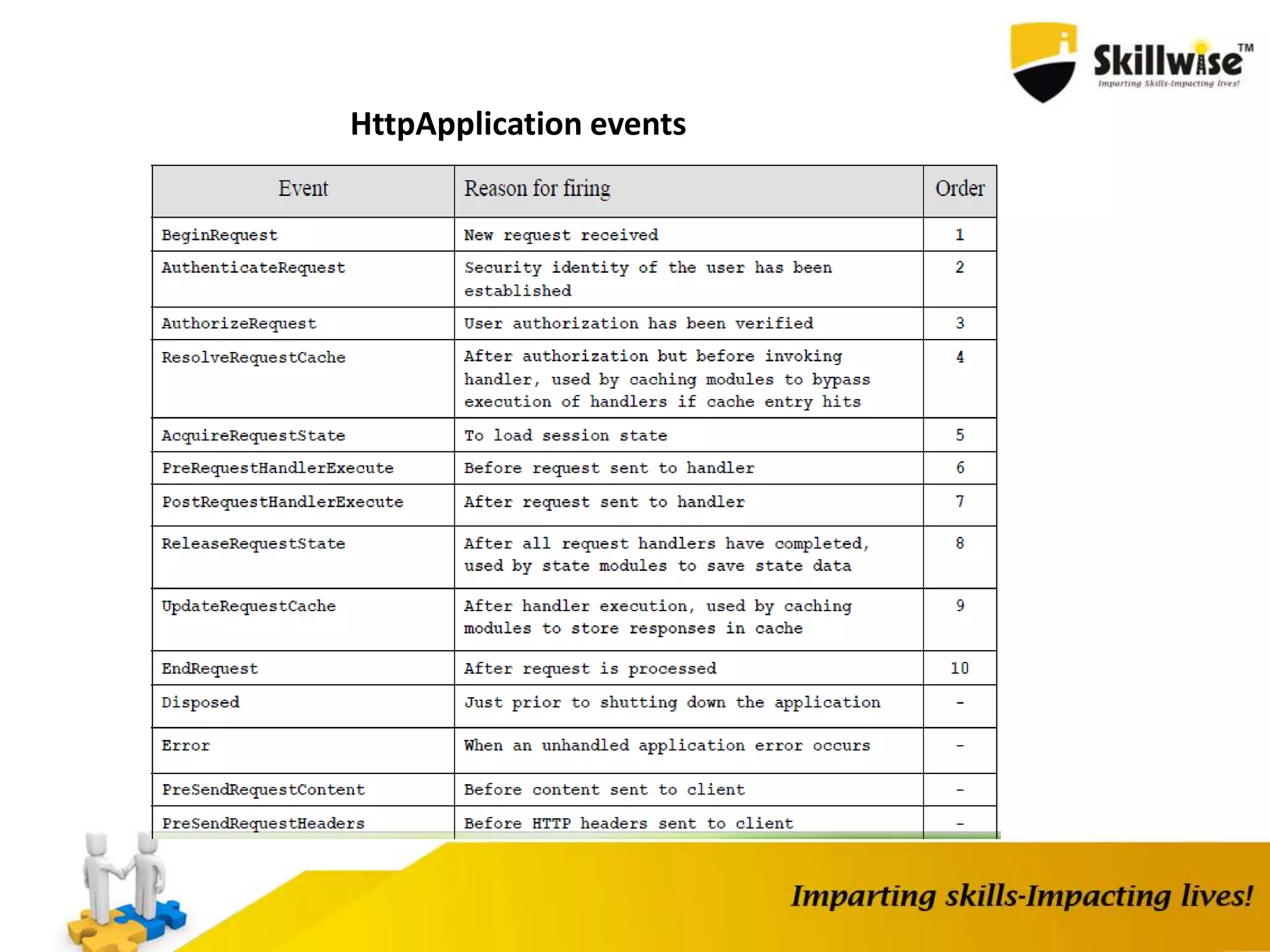 Skillwise™
Imparting Skills-Impacting lives!

HttpApplication events

| Event | Reason for firing | Order |
|---|---|---|
| BeginRequest | New request received | 1 |
| AuthenticateRequest | Security identity of the user has been established | 2 |
| AuthorizeRequest | User authorization has been verified | 3 |
| ResolveRequestCache | After authorization but before invoking handler, used by caching modules to bypass execution of handlers if cache entry hits | 4 |
| AcquireRequestState | To load session state | 5 |
| PreRequestHandlerExecute | Before request sent to handler | 6 |
| PostRequestHandlerExecute | After request sent to handler | 7 |
| ReleaseRequestState | After all request handlers have completed, used by state modules to save state data | 8 |
| UpdateRequestCache | After handler execution, used by caching modules to store responses in cache | 9 |
| EndRequest | After request is processed | 10 |
| Disposed | Just prior to shutting down the application | - |
| Error | When an unhandled application error occurs | - |
| PreSendRequestContent | Before content sent to client | - |
| PreSendRequestHeaders | Before HTTP headers sent to client | - |

Imparting skills-Impacting lives!